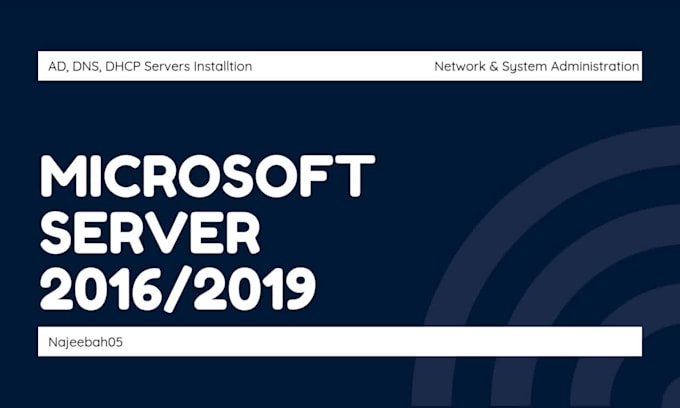 AD, DNS, DHCP Servers Installtion

Network & System Administration

MICROSOFT SERVER 2016/2019

Najeebah05